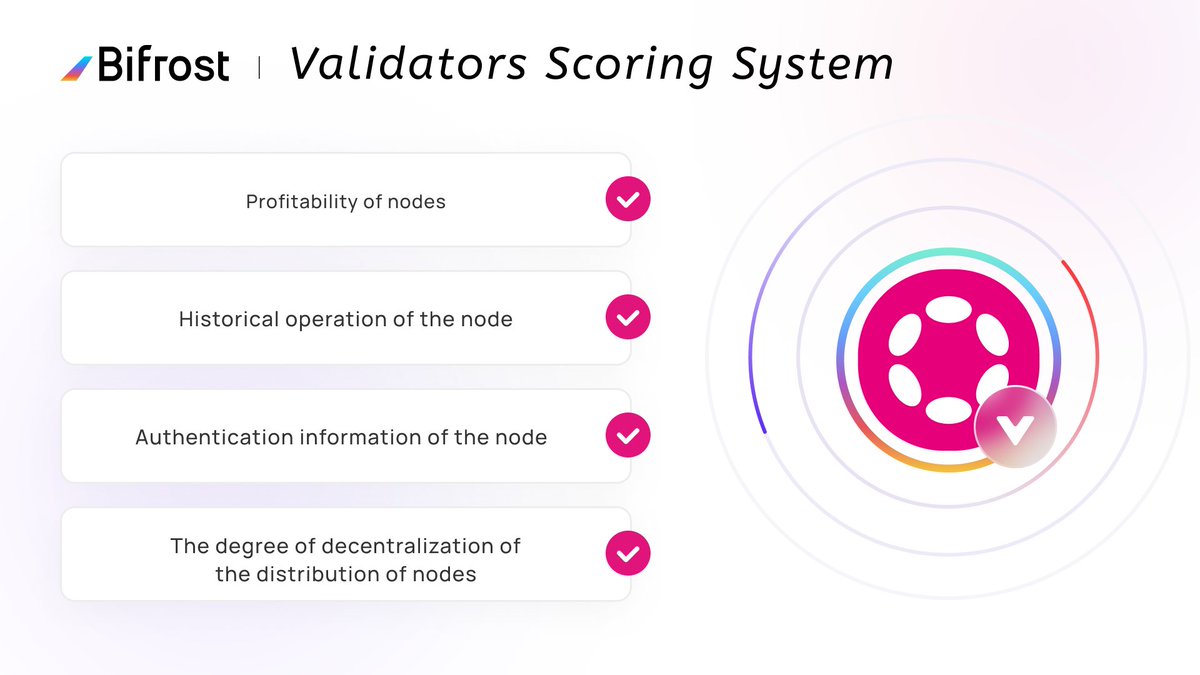 Bifrost | Validators Scoring System

Profitability of nodes

Historical operation of the node

Authentication information of the node

The degree of decentralization of the distribution of nodes